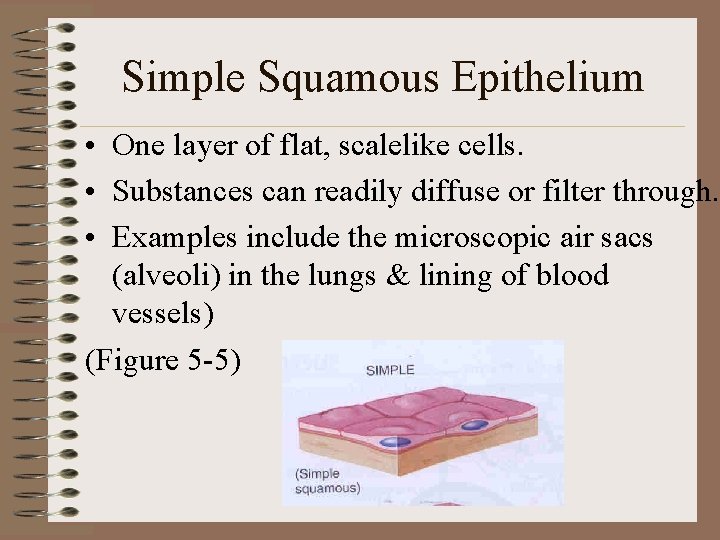 Simple Squamous Epithelium

• One layer of flat, scalelike cells.
• Substances can readily diffuse or filter through.
• Examples include the microscopic air sacs (alveoli) in the lungs & lining of blood vessels)

(Figure 5-5)

SIMPLE

(Simple squamous)